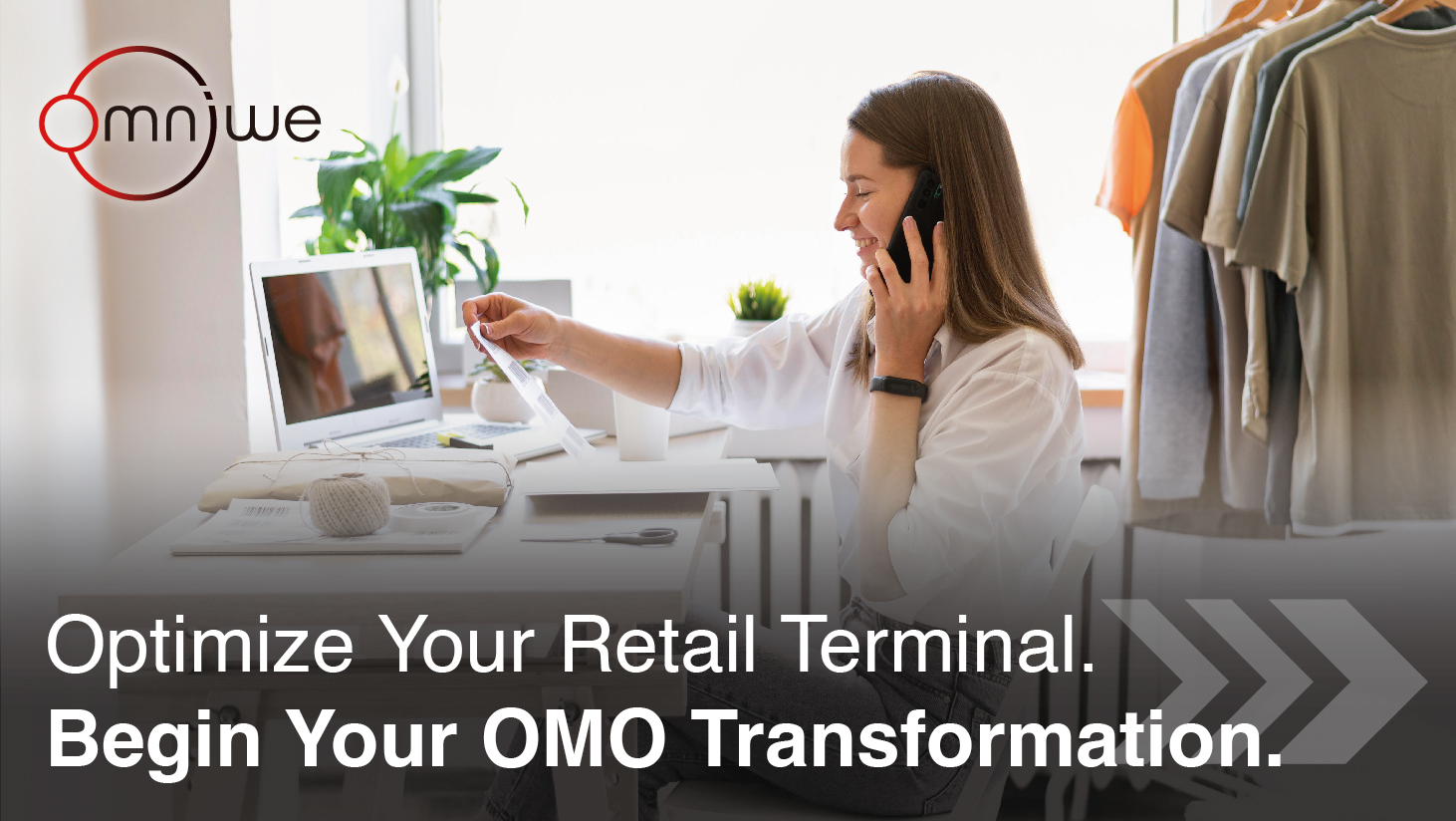 omniwe

Optimize Your Retail Terminal.
Begin Your OMO Transformation.